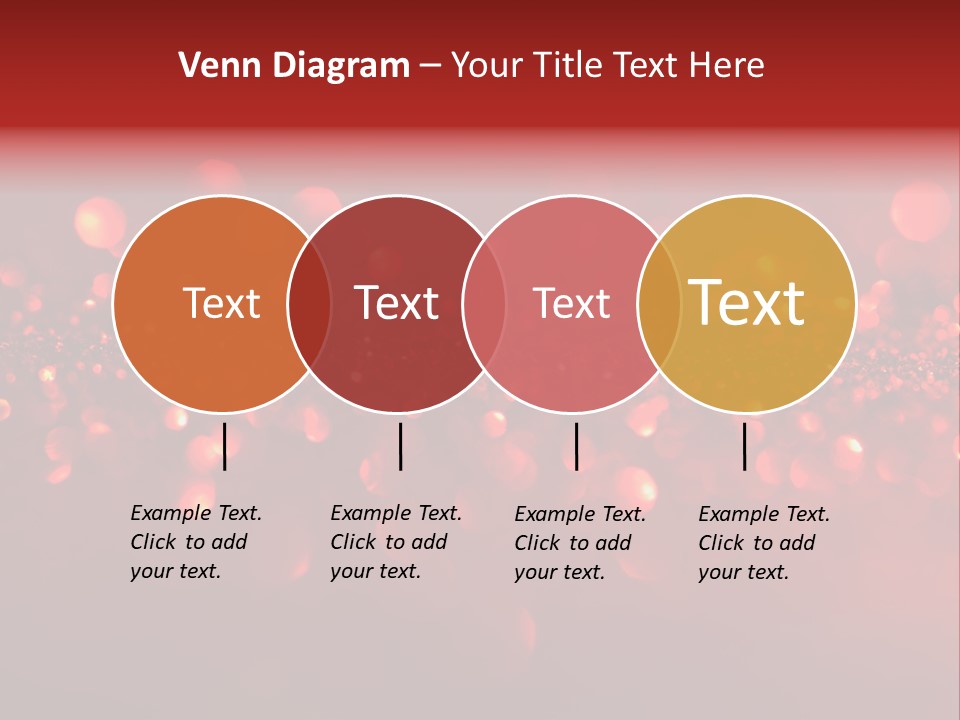 Venn Diagram – Your Title Text Here

Text

Text

Text

Text

Example Text. Click to add your text.

Example Text. Click to add your text.

Example Text. Click to add your text.

Example Text. Click to add your text.